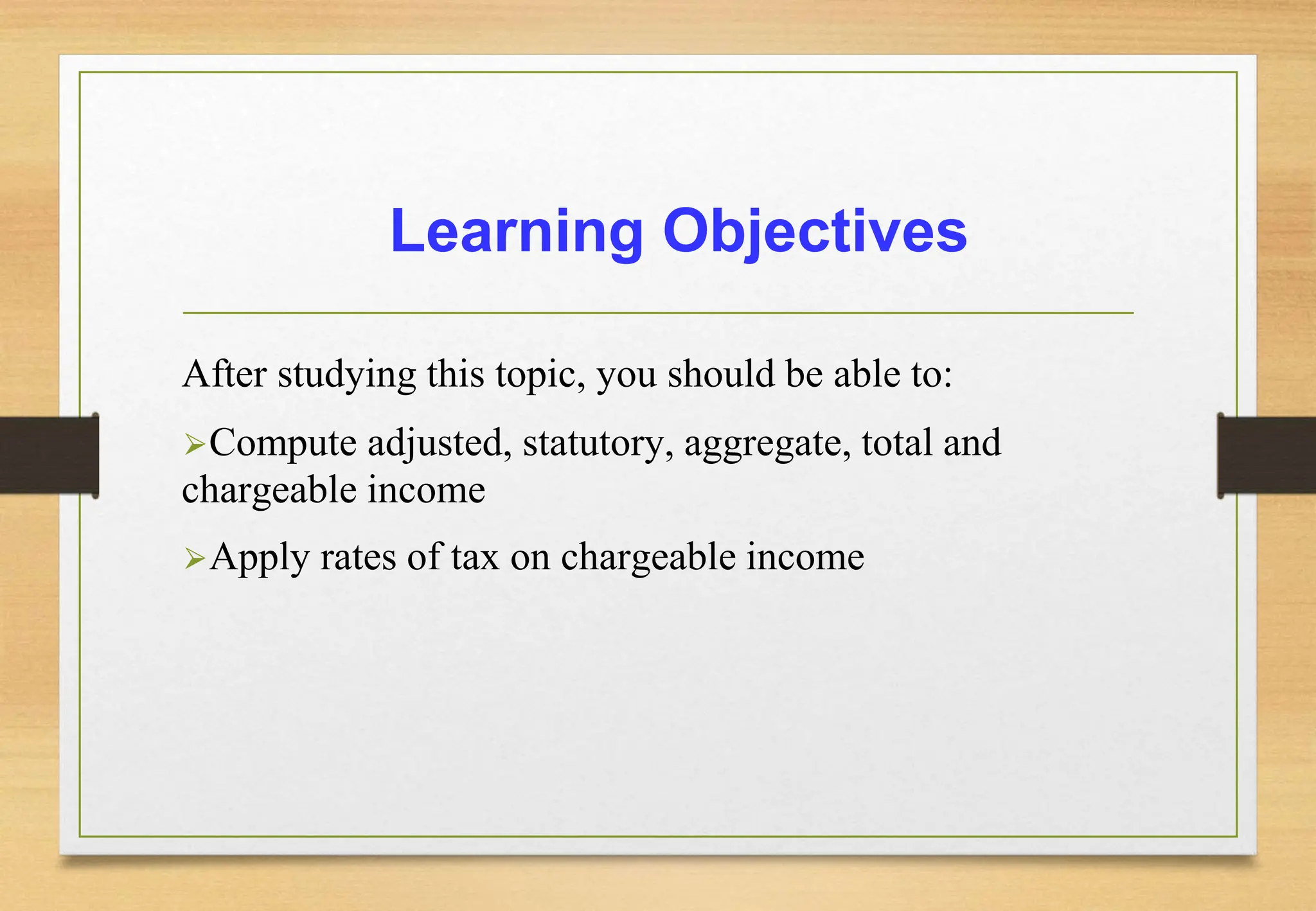 Learning Objectives

After studying this topic, you should be able to:

➢Compute adjusted, statutory, aggregate, total and chargeable income

➢Apply rates of tax on chargeable income